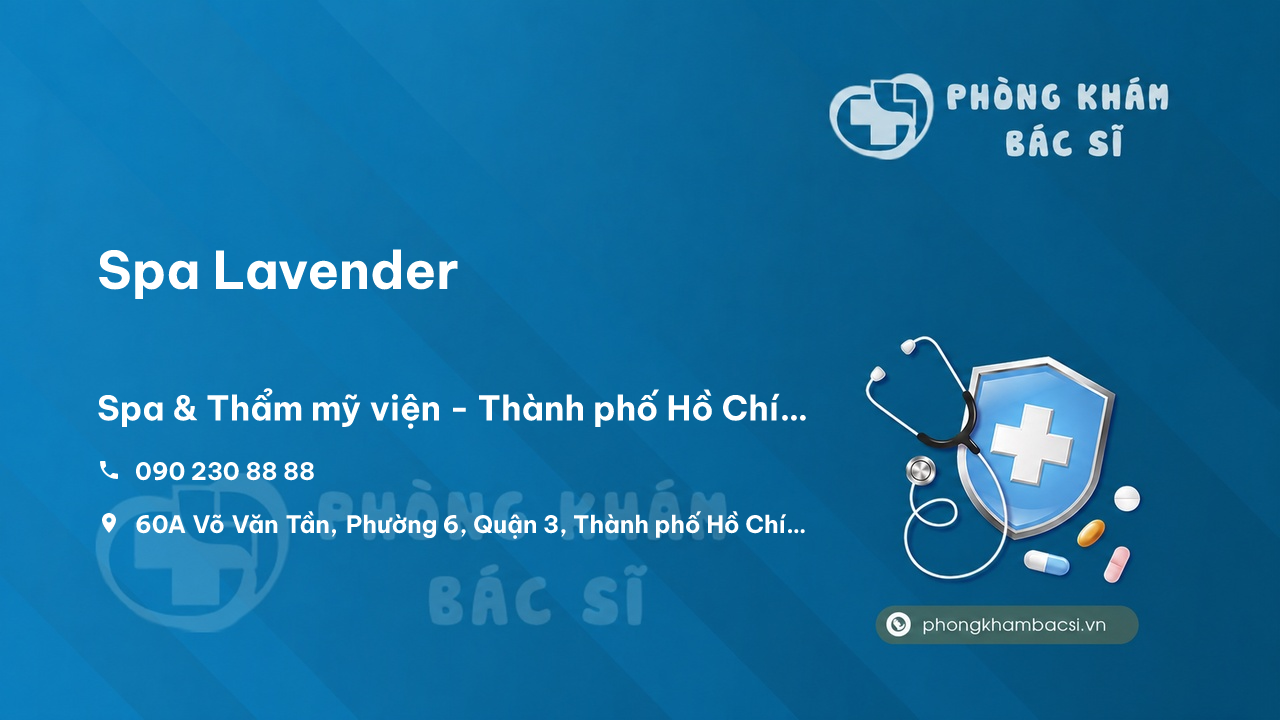 PHÒNG KHÁM
BÁC SĨ

Spa Lavender

Spa & Thẩm mỹ viện - Thành phố Hồ Chí...

090 230 88 88

60A Võ Văn Tần, Phường 6, Quận 3, Thành phố Hồ Chí...

PHÒNG KHÁM
BÁC SĨ

phongkhambacsi.vn